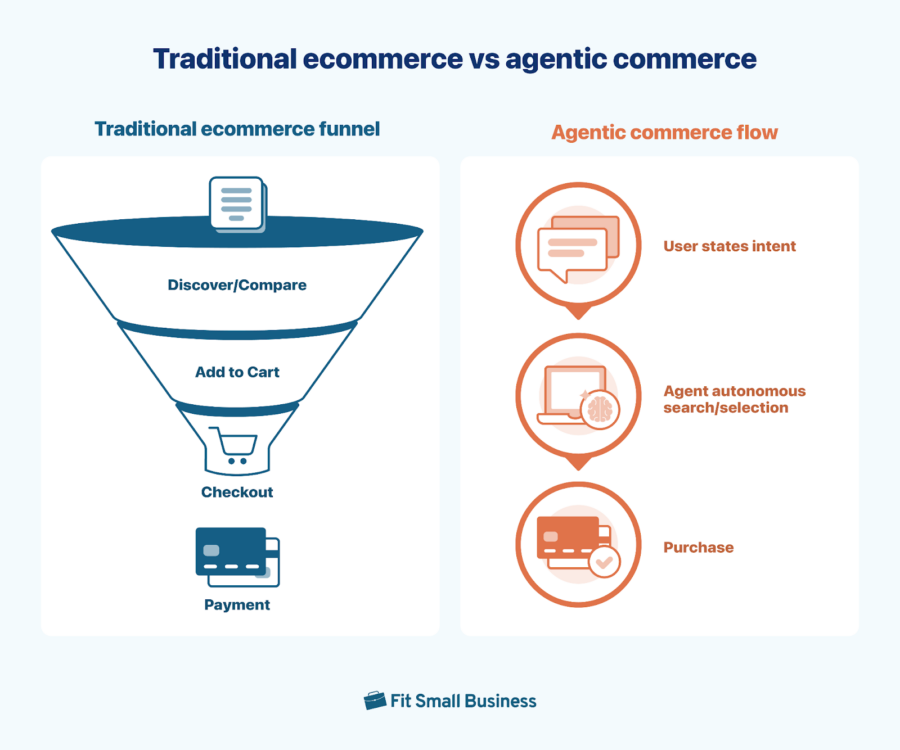 Traditional ecommerce vs agentic commerce

Traditional ecommerce funnel

Discover/Compare

Add to Cart

Checkout

Payment

Agentic commerce flow

User states intent

Agent autonomous search/selection

Purchase

Fit Small Business